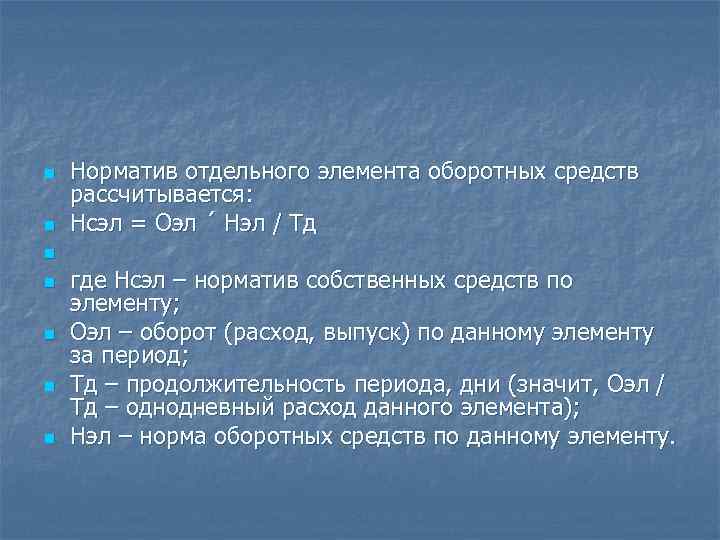 Норматив отдельного элемента оборотных средств рассчитывается:

Нсэл = Оэл ´ Нэл / Тд

где Нсэл – норматив собственных средств по элементу;

Оэл – оборот (расход, выпуск) по данному элементу за период;

Тд – продолжительность периода, дни (значит, Оэл / Тд – однодневный расход данного элемента);

Нэл – норма оборотных средств по данному элементу.